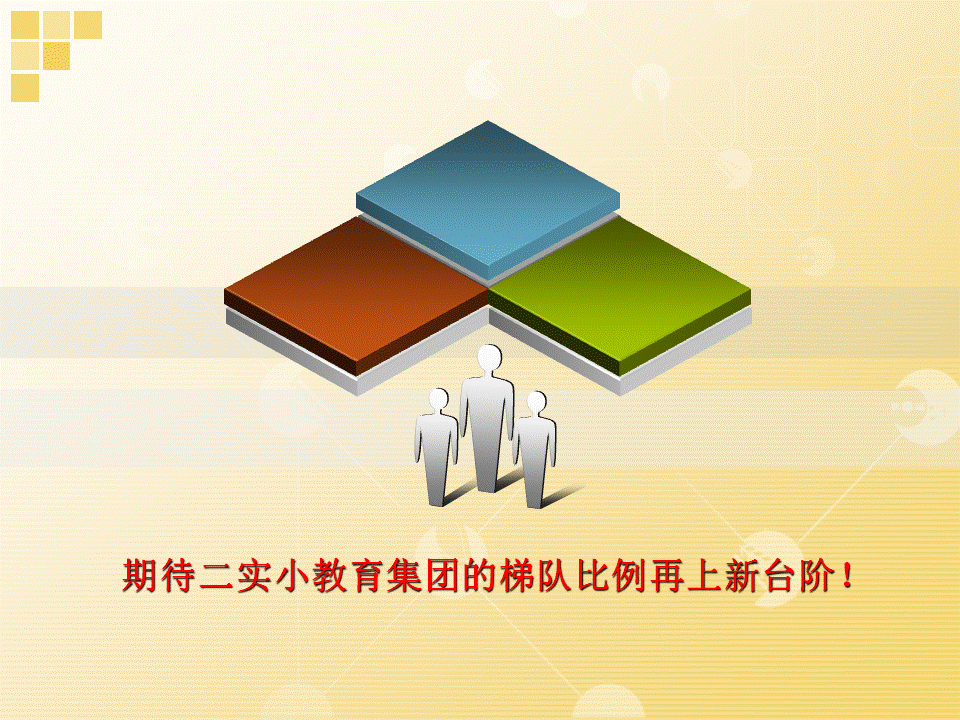 期待二实小教育集团的梯队比例再上新台阶！